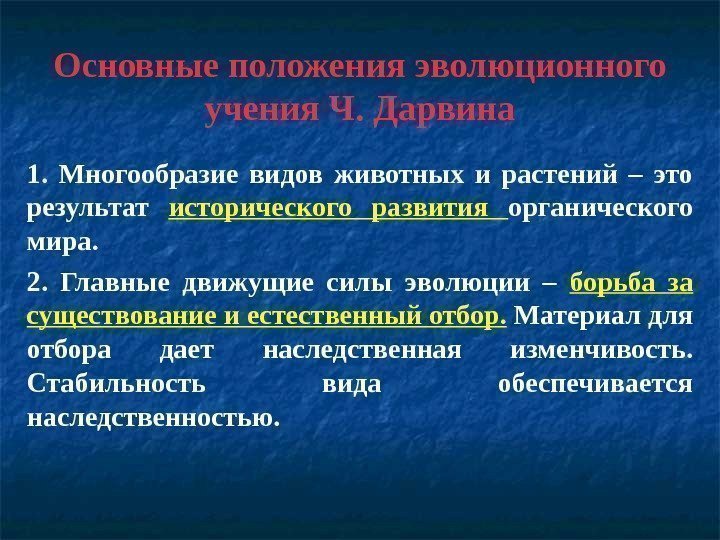 Основные положения эволюционного учения Ч. Дарвина

1. Многообразие видов животных и растений – это результат исторического развития органического мира.

2. Главные движущие силы эволюции – борьба за существование и естественный отбор. Материал для отбора дает наследственная изменчивость. Стабильность вида обеспечивается наследственностью.